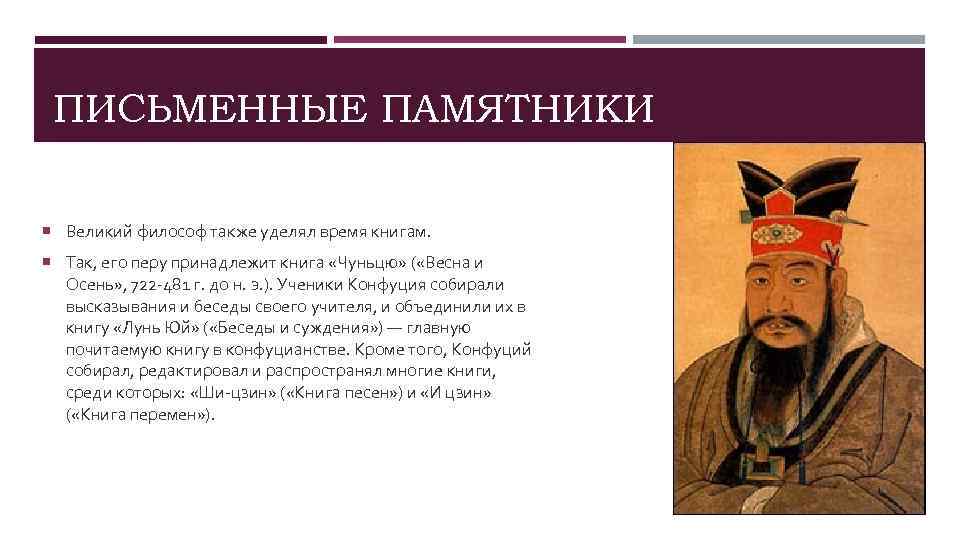 ПИСЬМЕННЫЕ ПАМЯТНИКИ

Великий философ также уделял время книгам.

Так, его перу принадлежит книга «Чуньцю» («Весна и Осень», 722-481 г. до н. э.). Ученики Конфуция собирали высказывания и беседы своего учителя, и объединили их в книгу «Лунь Юй» («Беседы и суждения») — главную почитаемую книгу в конфуцианстве. Кроме того, Конфуций собирал, редактировал и распространял многие книги, среди которых: «Ши-цзин» («Книга песен») и «И цзин» («Книга перемен»).